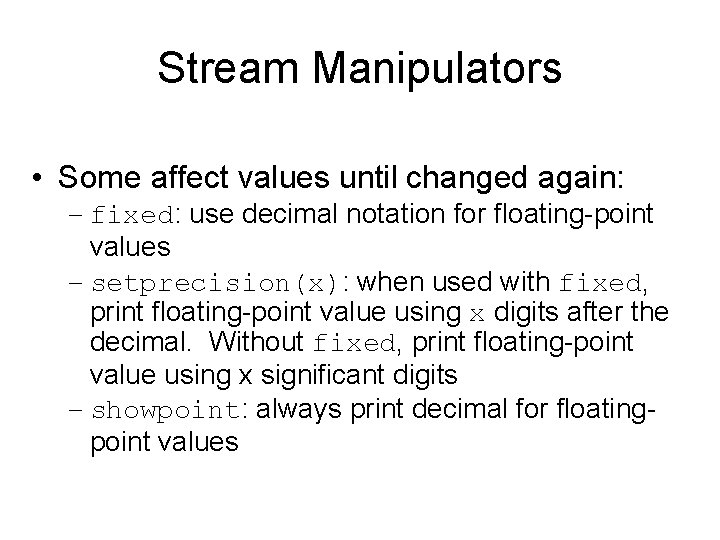 Stream Manipulators

• Some affect values until changed again:
– fixed: use decimal notation for floating-point values
– setprecision(x): when used with fixed, print floating-point value using x digits after the decimal. Without fixed, print floating-point value using x significant digits
– showpoint: always print decimal for floating-point values